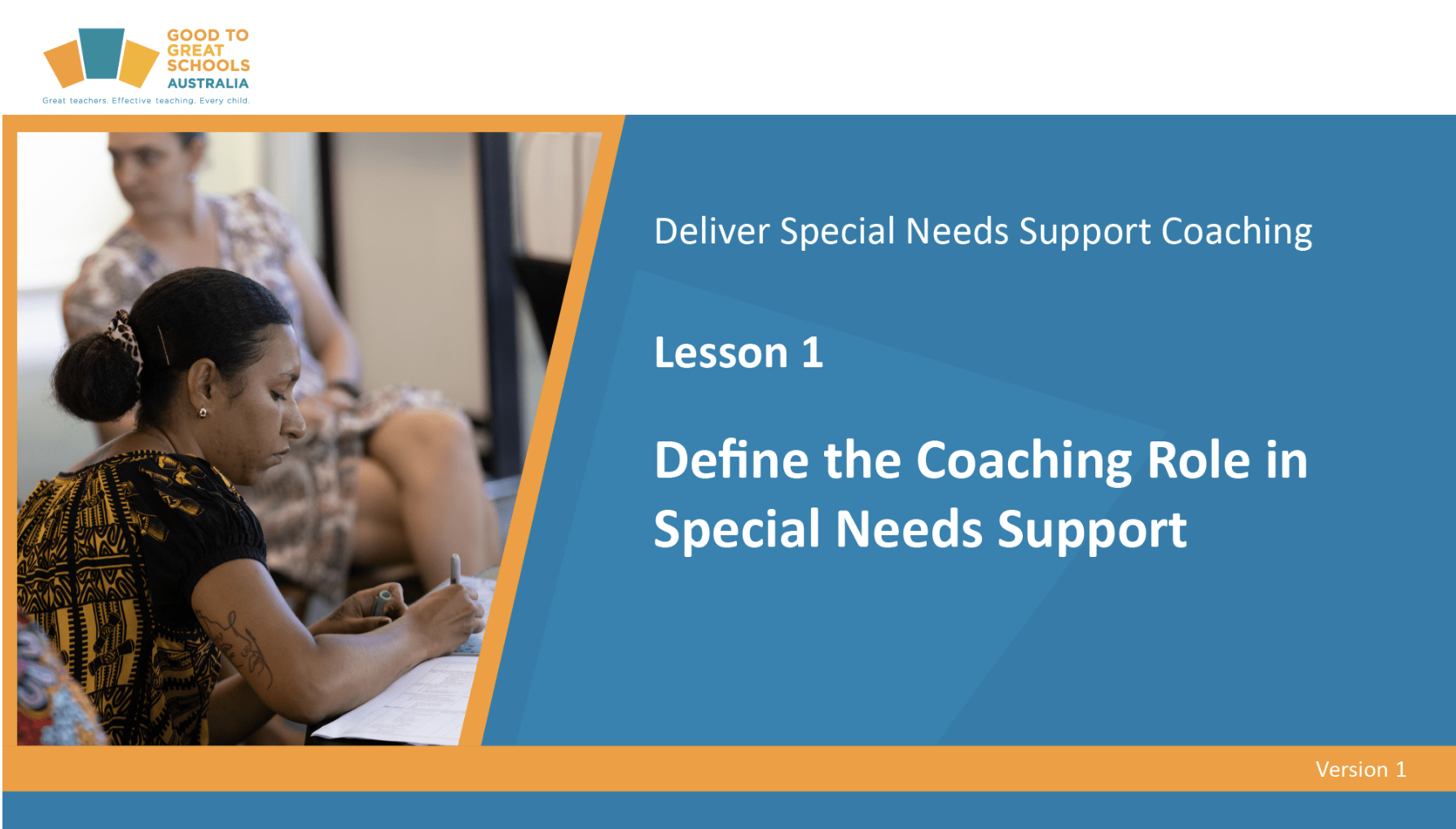 GOOD TO GREAT SCHOOLS AUSTRALIA
Great teachers. Effective teaching. Every child.

Deliver Special Needs Support Coaching

Lesson 1

Define the Coaching Role in Special Needs Support

Version 1